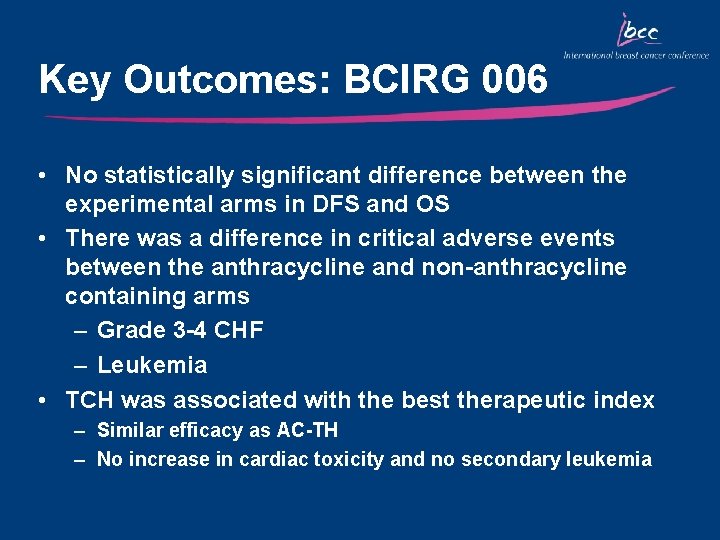 ibcc
International breast cancer conference

Key Outcomes: BCIRG 006

• No statistically significant difference between the experimental arms in DFS and OS
• There was a difference in critical adverse events between the anthracycline and non-anthracycline containing arms
– Grade 3-4 CHF
– Leukemia
• TCH was associated with the best therapeutic index
– Similar efficacy as AC-TH
– No increase in cardiac toxicity and no secondary leukemia